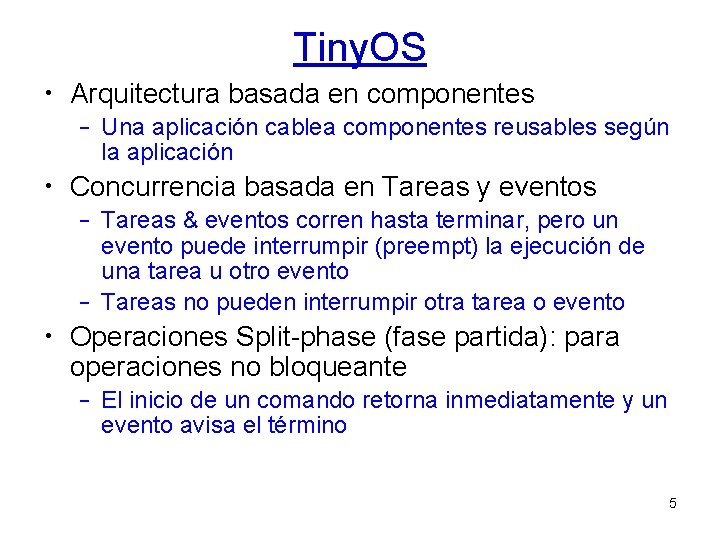 TinyOS

• Arquitectura basada en componentes
 – Una aplicación cablea componentes reusables según la aplicación
• Concurrencia basada en Tareas y eventos
 – Tareas & eventos corren hasta terminar, pero un evento puede interrumpir (preempt) la ejecución de una tarea u otro evento
 – Tareas no pueden interrumpir otra tarea o evento
• Operaciones Split-phase (fase partida): para operaciones no bloqueante
 – El inicio de un comando retorna inmediatamente y un evento avisa el término

5